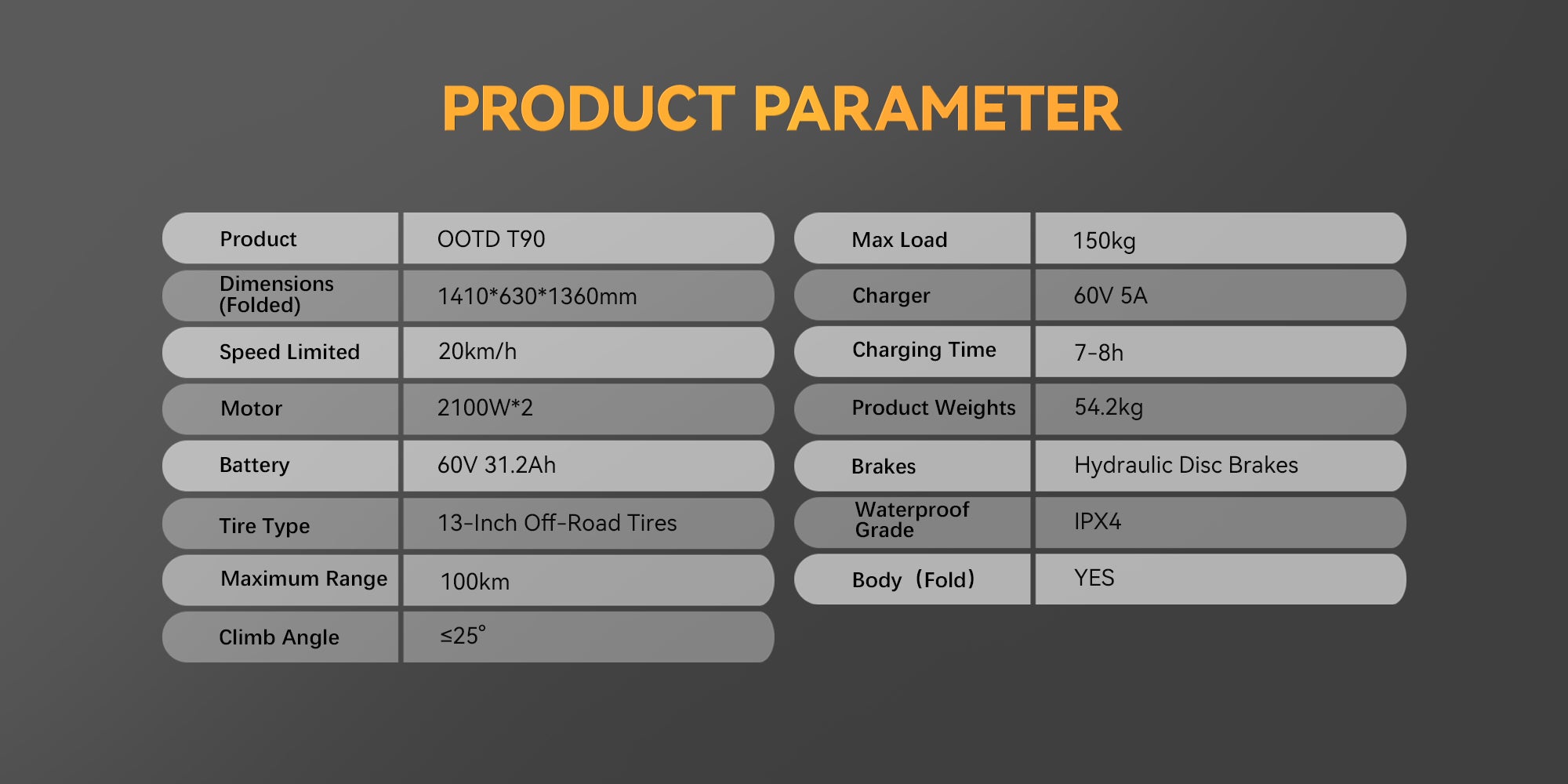 PRODUCT PARAMETER

| Product | OOTD T90 |
|---|---|
| Dimensions (Folded) | 1410*630*1360mm |
| Speed Limited | 20km/h |
| Motor | 2100W*2 |
| Battery | 60V 31.2Ah |
| Tire Type | 13-Inch Off-Road Tires |
| Maximum Range | 100km |
| Climb Angle | ≤25° |

| Max Load | 150kg |
|---|---|
| Charger | 60V 5A |
| Charging Time | 7-8h |
| Product Weights | 54.2kg |
| Brakes | Hydraulic Disc Brakes |
| Waterproof Grade | IPX4 |
| Body（Fold） | YES |